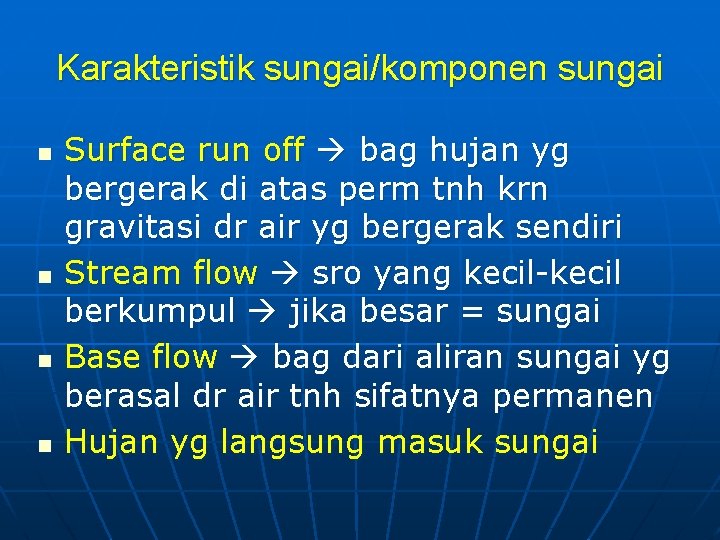 Karakteristik sungai/komponen sungai

- Surface run off → bag hujan yg bergerak di atas perm tnh krn gravitasi dr air yg bergerak sendiri
- Stream flow → sro yang kecil-kecil berkumpul → jika besar = sungai
- Base flow → bag dari aliran sungai yg berasal dr air tnh sifatnya permanen
- Hujan yg langsung masuk sungai